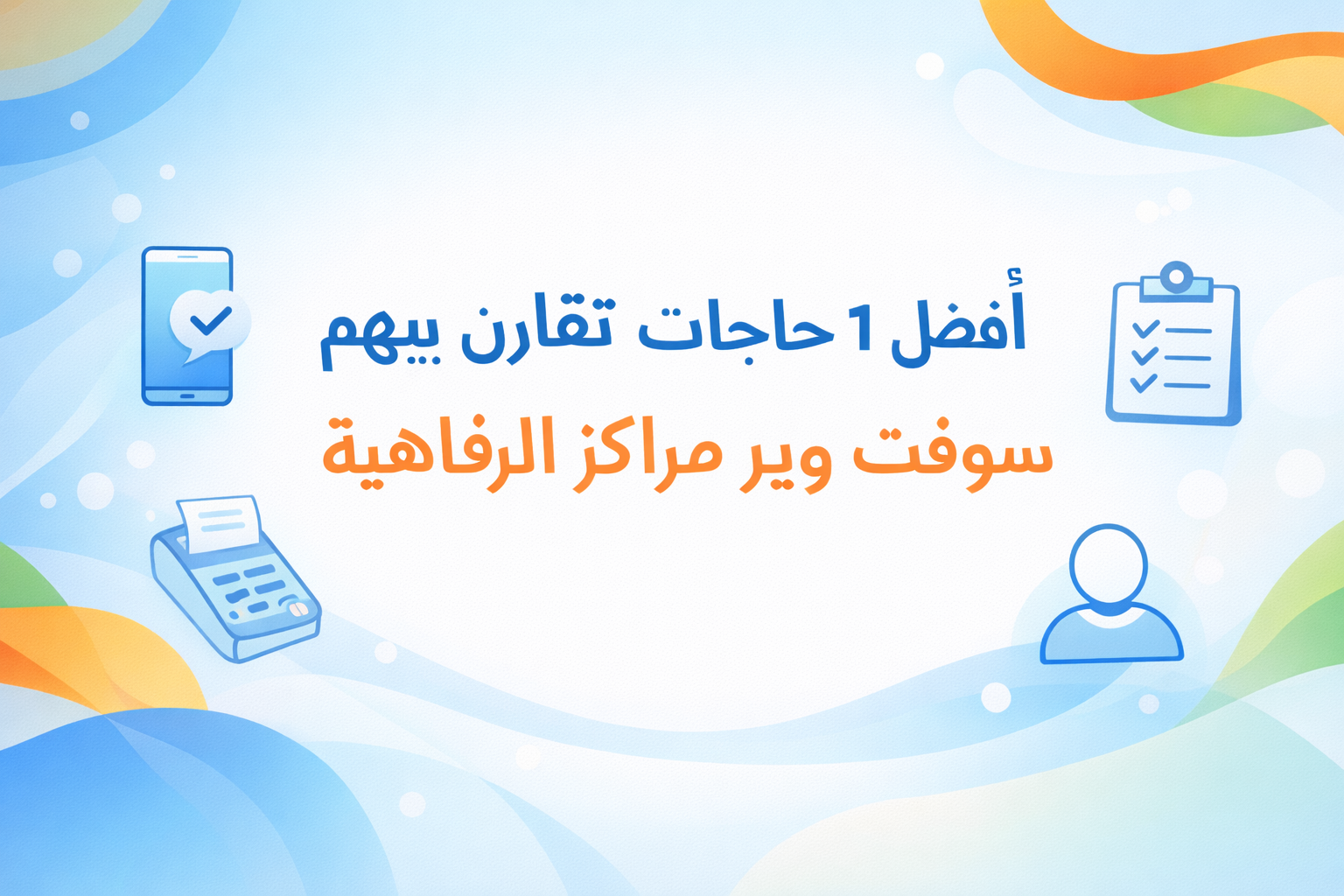 أفضل 1 حاجات تقارن بيهم
سوفت وير مراكز الرفاهية